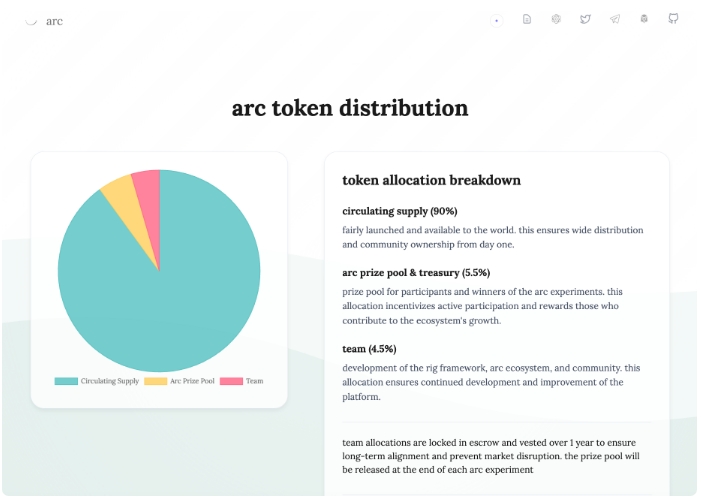 arc

arc token distribution

Circulating Supply
Arc Prize Pool
Team

token allocation breakdown

circulating supply (90%)

fairly launched and available to the world. this ensures wide distribution and community ownership from day one.

arc prize pool & treasury (5.5%)

prize pool for participants and winners of the arc experiments. this allocation incentivizes active participation and rewards those who contribute to the ecosystem's growth.

team (4.5%)

development of the rig framework, arc ecosystem, and community. this allocation ensures continued development and improvement of the platform.

team allocations are locked in escrow and vested over 1 year to ensure long-term alignment and prevent market disruption. the prize pool will be released at the end of each arc experiment